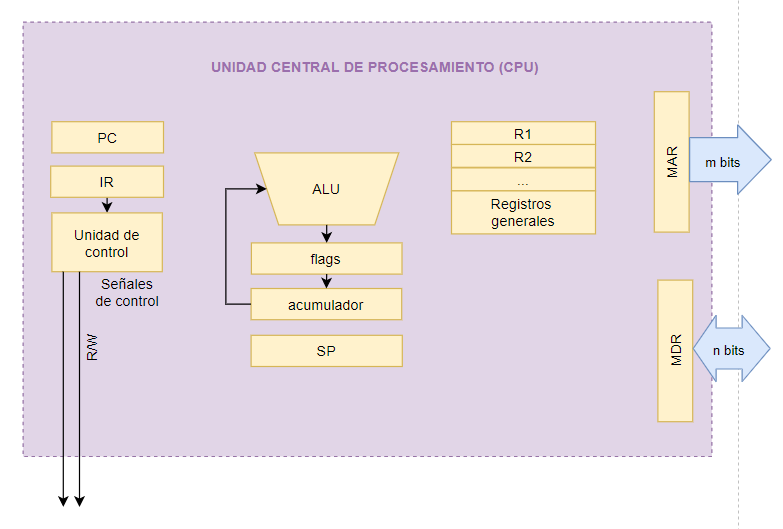 UNIDAD CENTRAL DE PROCESAMIENTO (CPU)

PC

IR

Unidad de control

Señales de control

R/W

ALU

flags

acumulador

SP

R1

R2

...

Registros generales

MAR

m bits

MDR

n bits